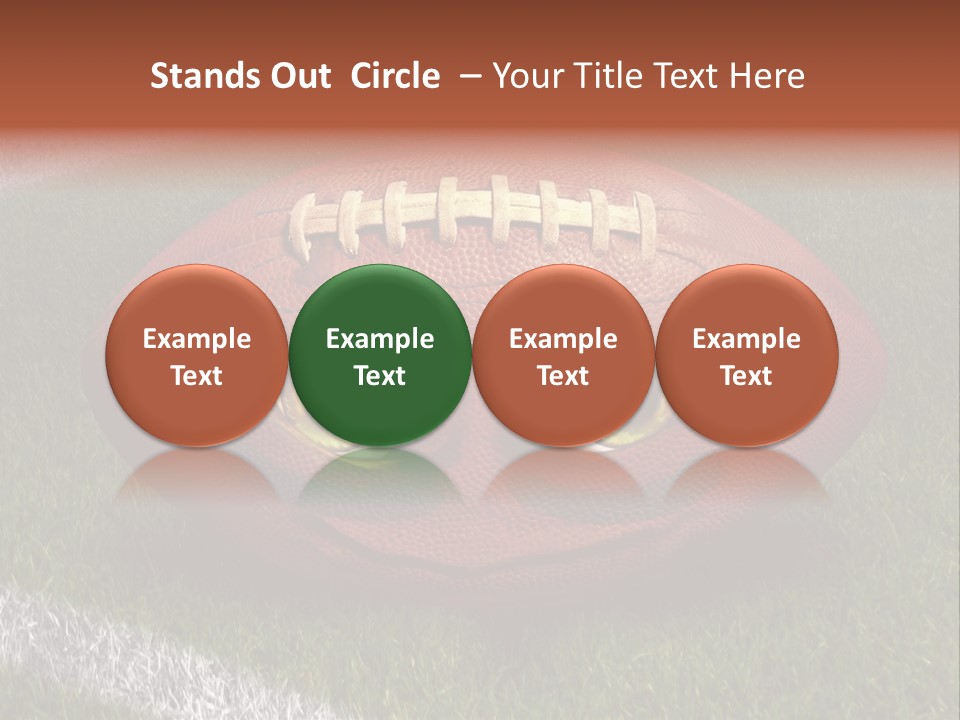 Stands Out Circle – Your Title Text Here

Example Text

Example Text

Example Text

Example Text